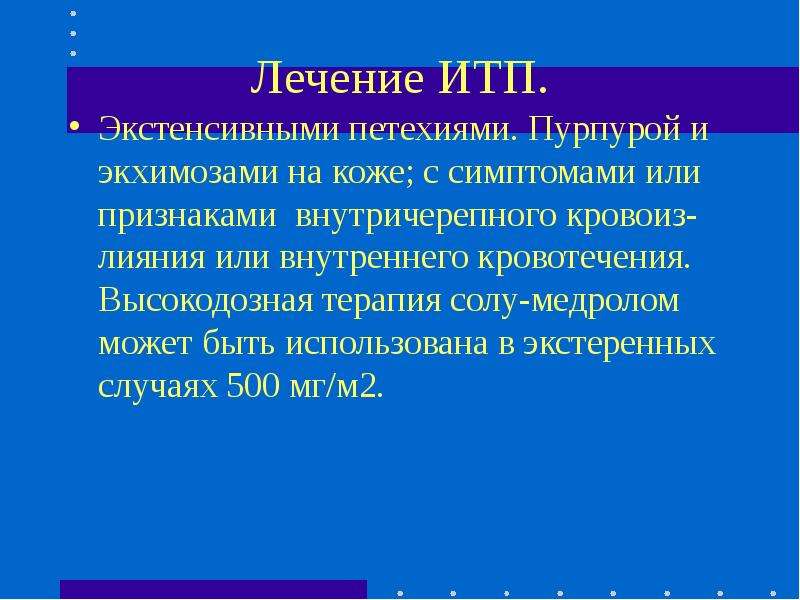 Лечение ИТП.

• Экстенсивными петехиями. Пурпурой и экхимозами на коже; с симптомами или признаками внутричерепного кровоизлияния или внутреннего кровотечения. Высокодозная терапия солу-медролом может быть использована в экстеренных случаях 500 мг/м2.